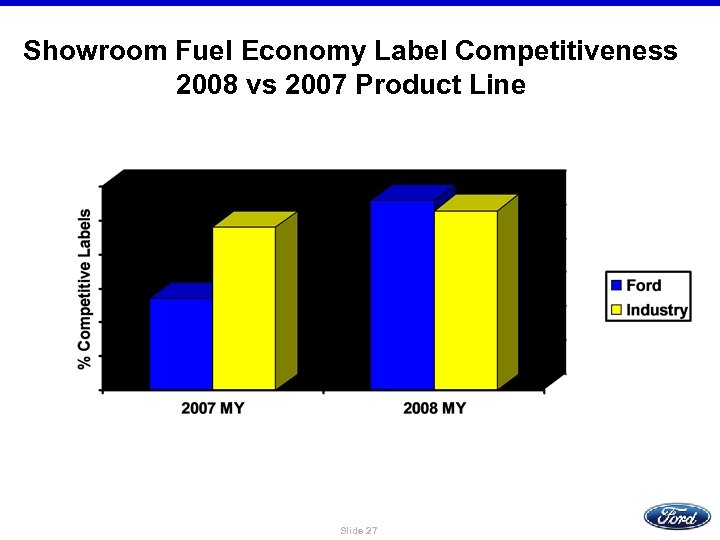 Showroom Fuel Economy Label Competitiveness
2008 vs 2007 Product Line

% Competitive Labels

2007 MY

2008 MY

Ford
Industry

Slide 27

Ford